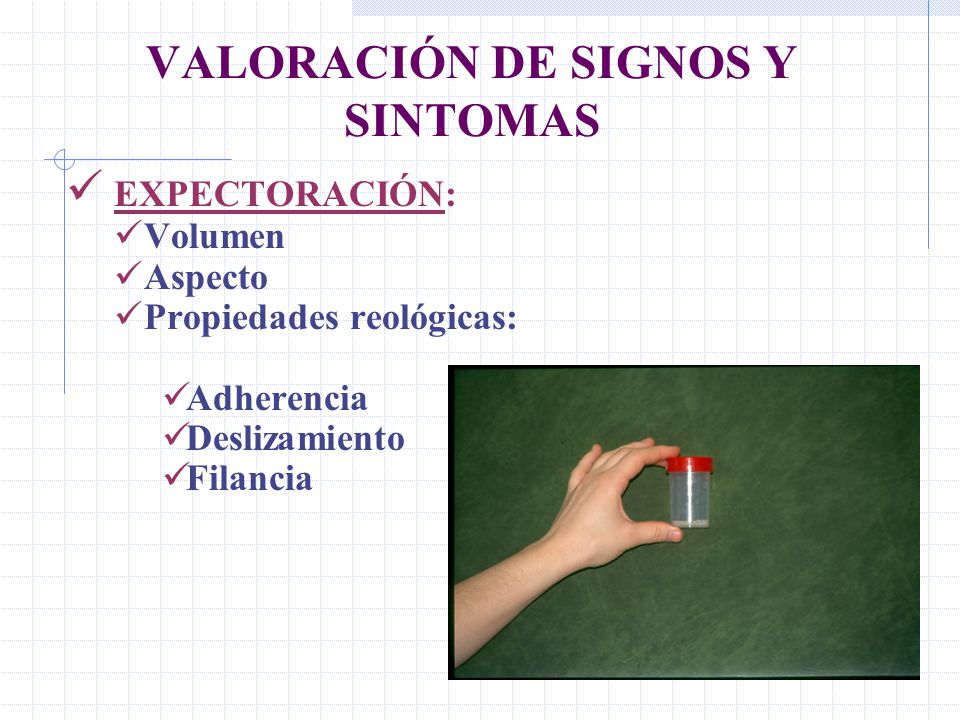 VALORACIÓN DE SIGNOS Y SINTOMAS

✓ EXPECTORACIÓN:
✓Volumen
✓Aspecto
✓Propiedades reológicas:

✓Adherencia
✓Deslizamiento
✓Filancia